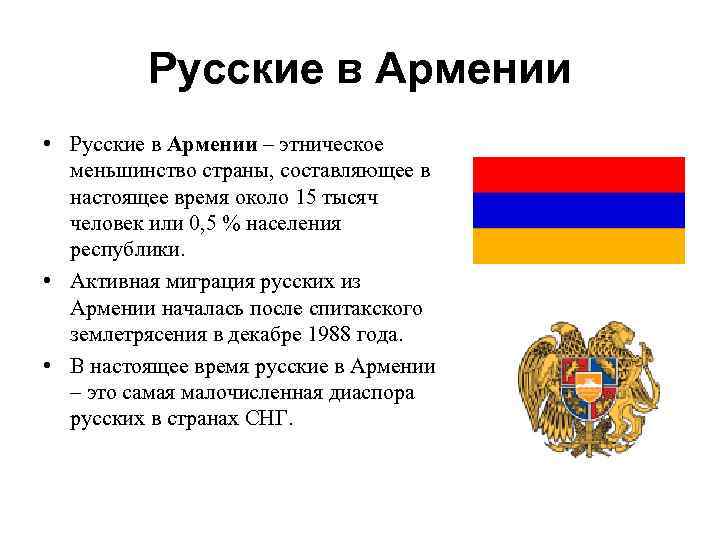 Русские в Армении

• Русские в Армении – этническое меньшинство страны, составляющее в настоящее время около 15 тысяч человек или 0,5 % населения республики.

• Активная миграция русских из Армении началась после спитакского землетрясения в декабре 1988 года.

• В настоящее время русские в Армении – это самая малочисленная диаспора русских в странах СНГ.